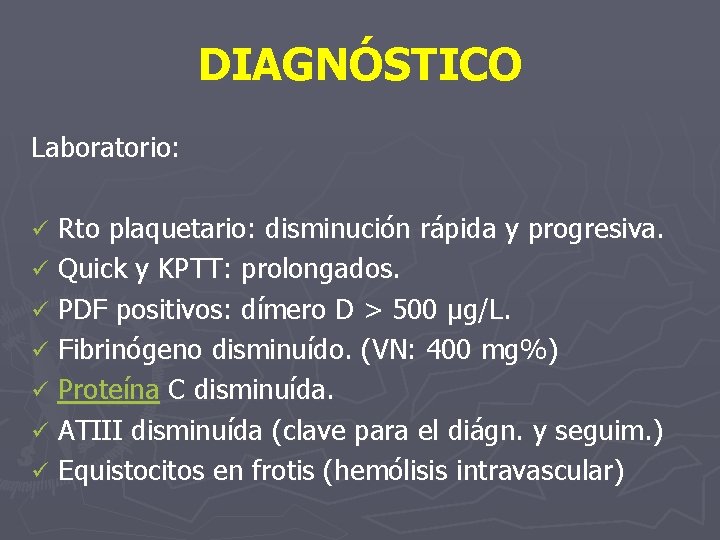 DIAGNÓSTICO

Laboratorio:

✓ Rto plaquetario: disminución rápida y progresiva.
✓ Quick y KPTT: prolongados.
✓ PDF positivos: dímero D > 500 µg/L.
✓ Fibrinógeno disminuído. (VN: 400 mg%)
✓ Proteína C disminuída.
✓ ATIII disminuída (clave para el diágn. y seguim.)
✓ Equistocitos en frotis (hemólisis intravascular)